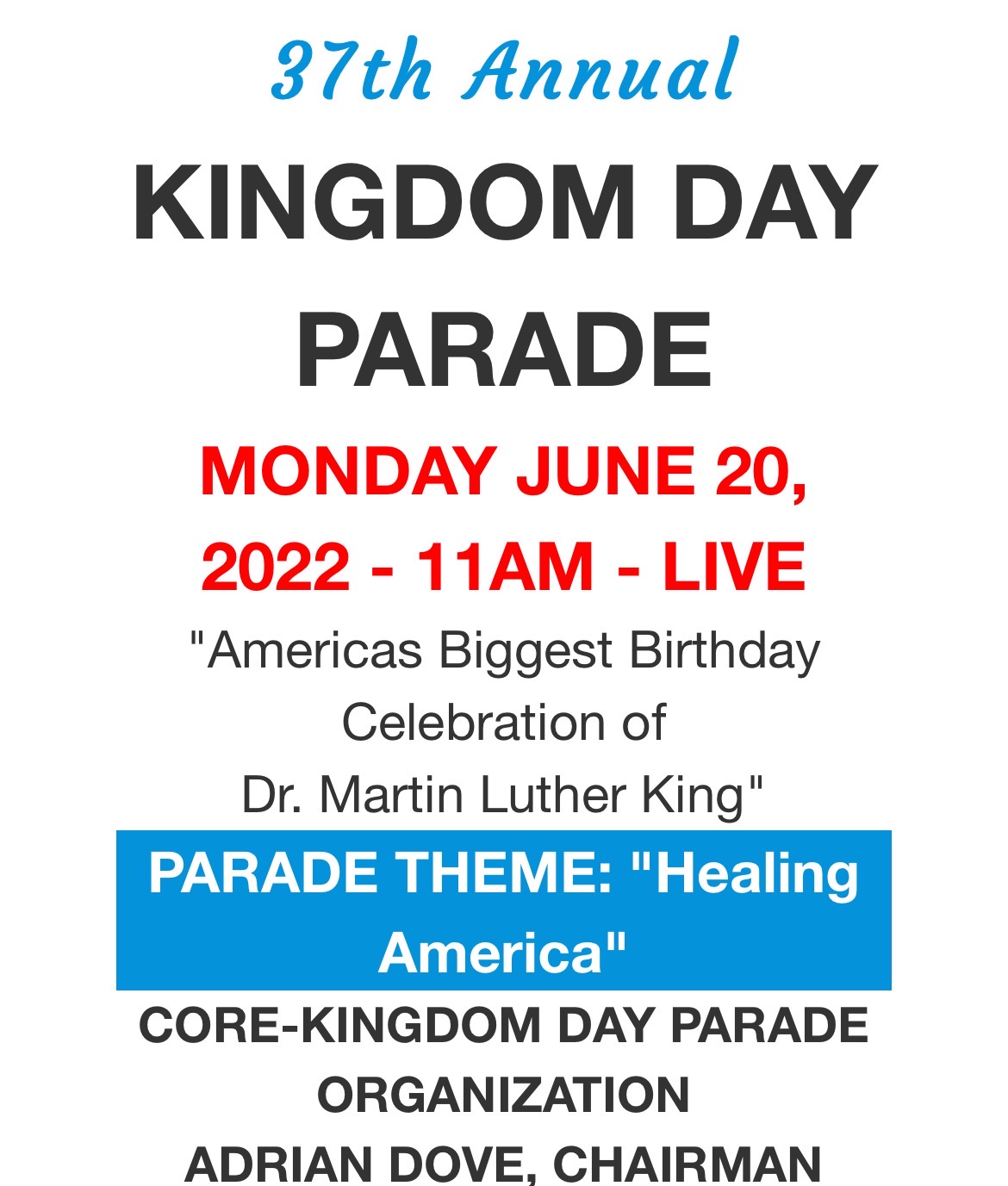 37th Annual

KINGDOM DAY PARADE

MONDAY JUNE 20, 2022 - 11AM - LIVE

"Americas Biggest Birthday Celebration of Dr. Martin Luther King"

PARADE THEME: "Healing America"

CORE-KINGDOM DAY PARADE ORGANIZATION

ADRIAN DOVE, CHAIRMAN